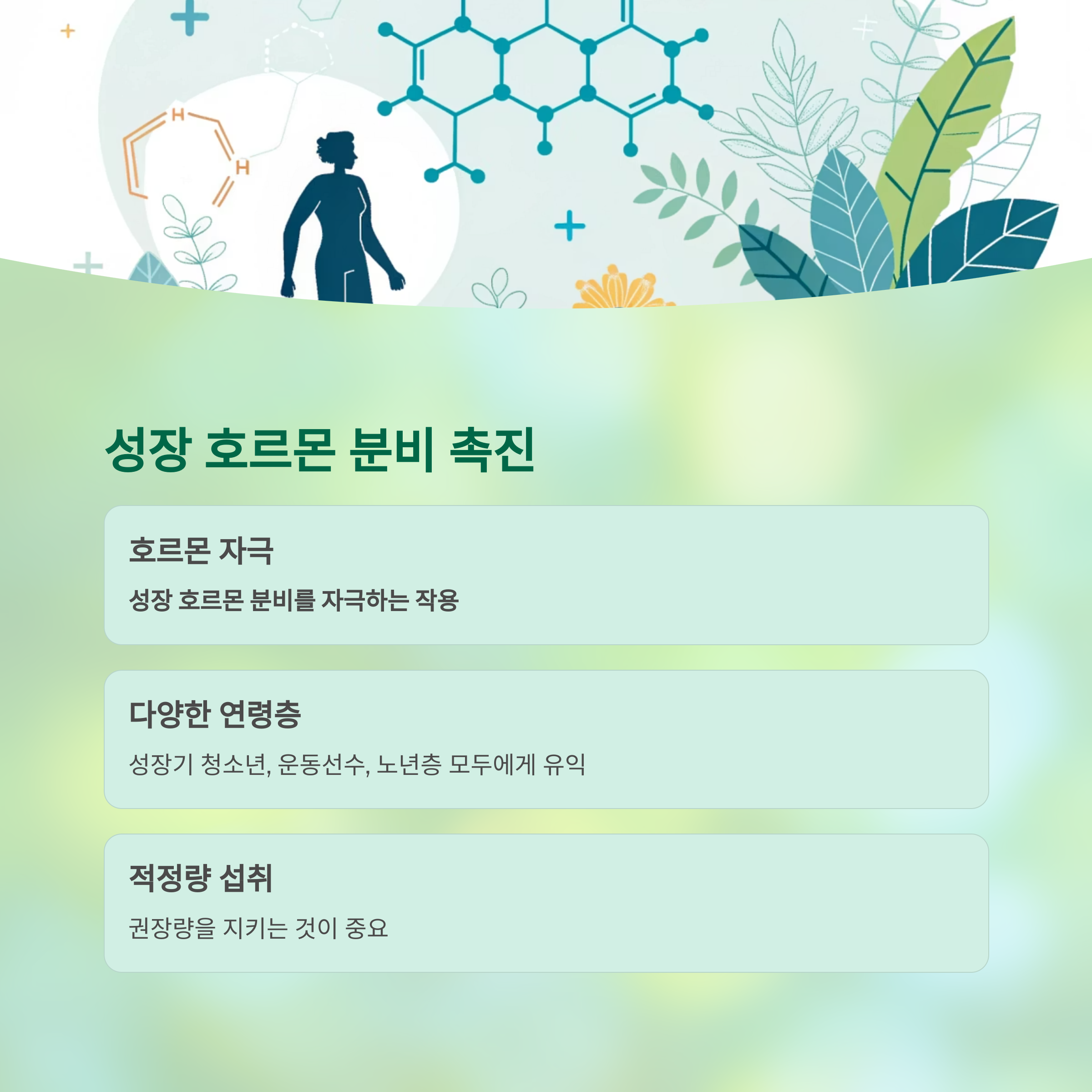 H
H

성장 호르몬 분비 촉진

호르몬 자극

성장 호르몬 분비를 자극하는 작용

다양한 연령층

성장기 청소년, 운동선수, 노년층 모두에게 유익

적정량 섭취

권장량을 지키는 것이 중요